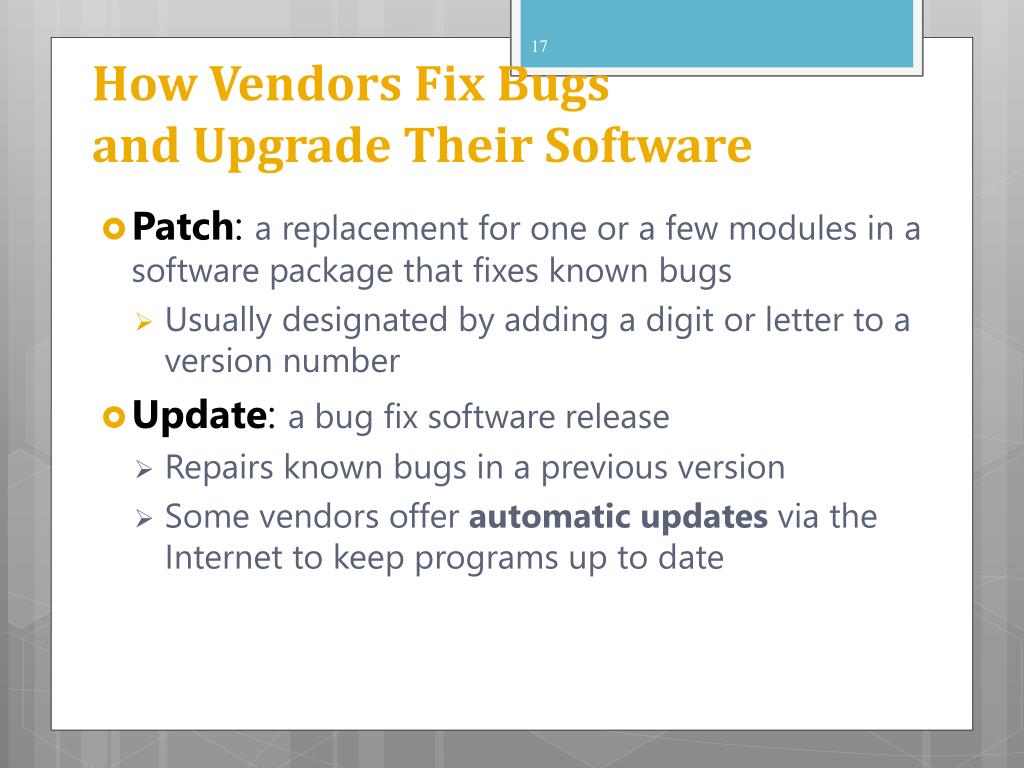 17

How Vendors Fix Bugs
and Upgrade Their Software

Patch: a replacement for one or a few modules in a software package that fixes known bugs

Usually designated by adding a digit or letter to a version number

Update: a bug fix software release

Repairs known bugs in a previous version

Some vendors offer automatic updates via the Internet to keep programs up to date